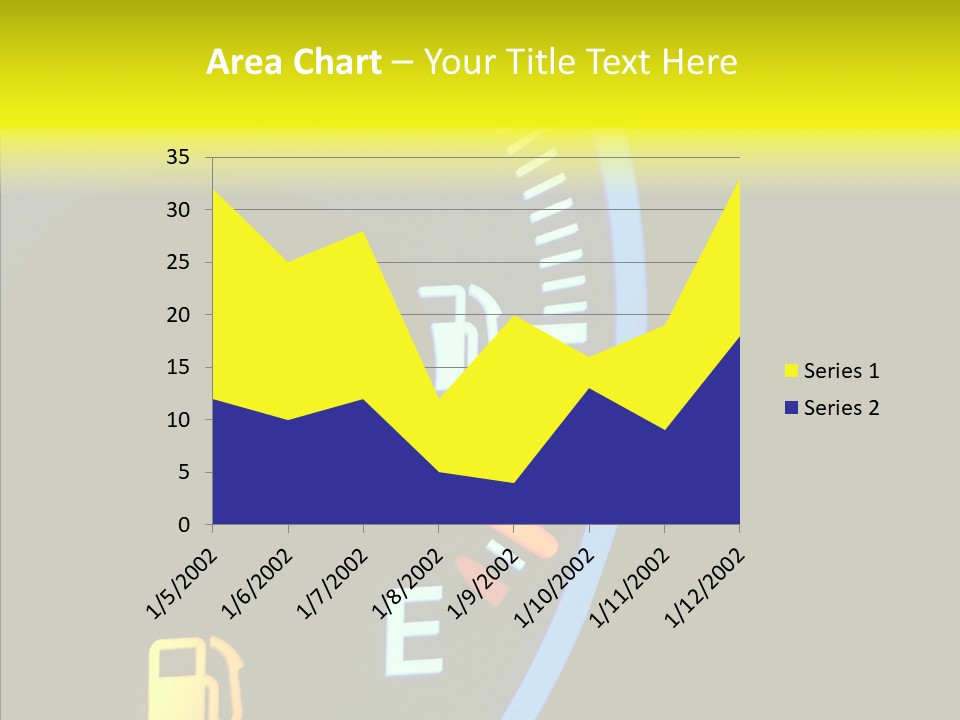 Area Chart – Your Title Text Here

35
30
25
20
15
10
5
0

1/5/2002
1/6/2002
1/7/2002
1/8/2002
1/9/2002
1/10/2002
1/11/2002
1/12/2002

Series 1
Series 2

E